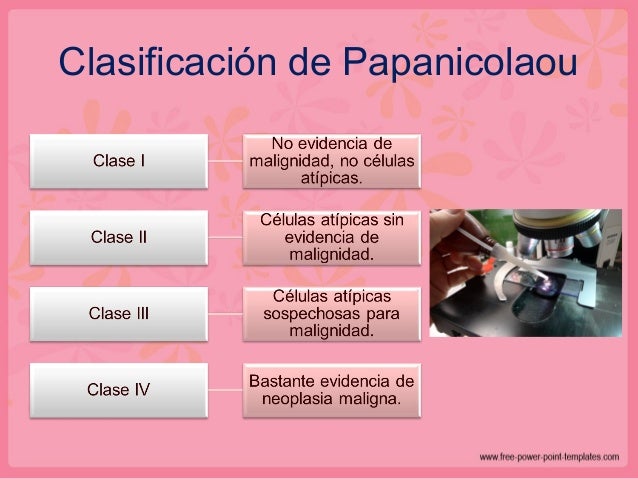 Clasificación de Papanicolaou

Clase I

No evidencia de malignidad, no células atípicas.

Clase II

Células atípicas sin evidencia de malignidad.

Clase III

Células atípicas sospechosas para malignidad.

Clase IV

Bastante evidencia de neoplasia maligna.

www.free-power-point-templates.com